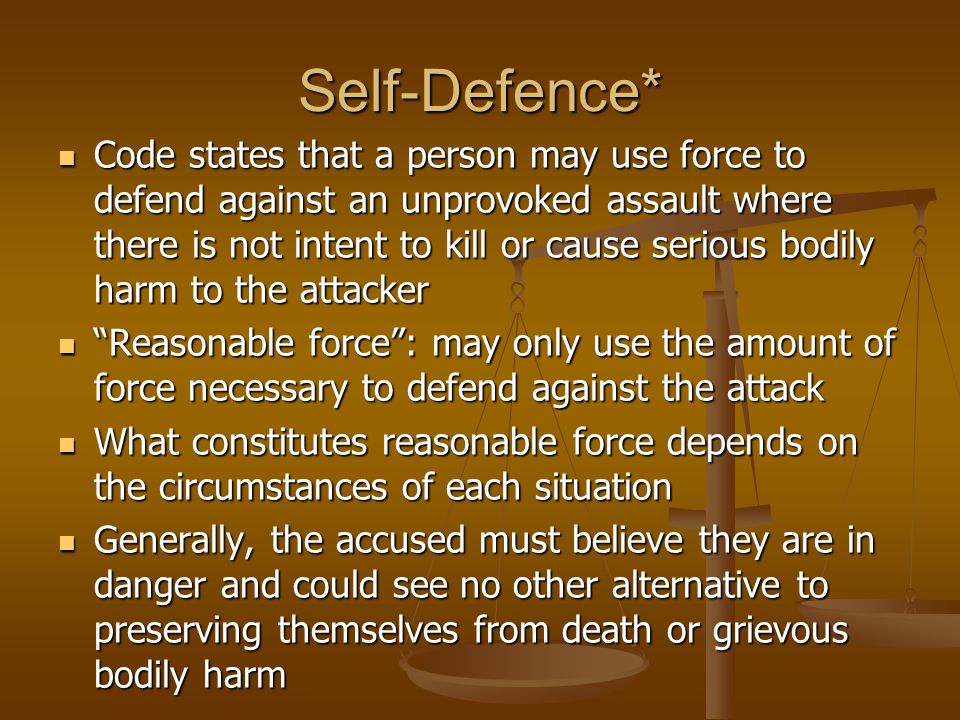 Self-Defence*

- Code states that a person may use force to defend against an unprovoked assault where there is not intent to kill or cause serious bodily harm to the attacker
- “Reasonable force”: may only use the amount of force necessary to defend against the attack
- What constitutes reasonable force depends on the circumstances of each situation
- Generally, the accused must believe they are in danger and could see no other alternative to preserving themselves from death or grievous bodily harm